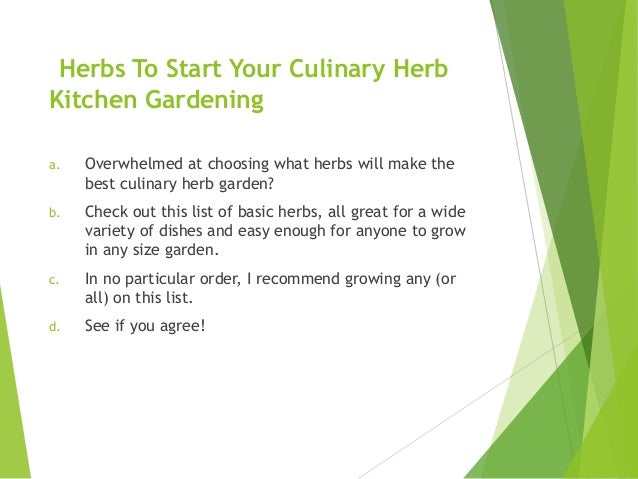 Herbs To Start Your Culinary Herb Kitchen Gardening

a. Overwhelmed at choosing what herbs will make the best culinary herb garden?

b. Check out this list of basic herbs, all great for a wide variety of dishes and easy enough for anyone to grow in any size garden.

c. In no particular order, I recommend growing any (or all) on this list.

d. See if you agree!